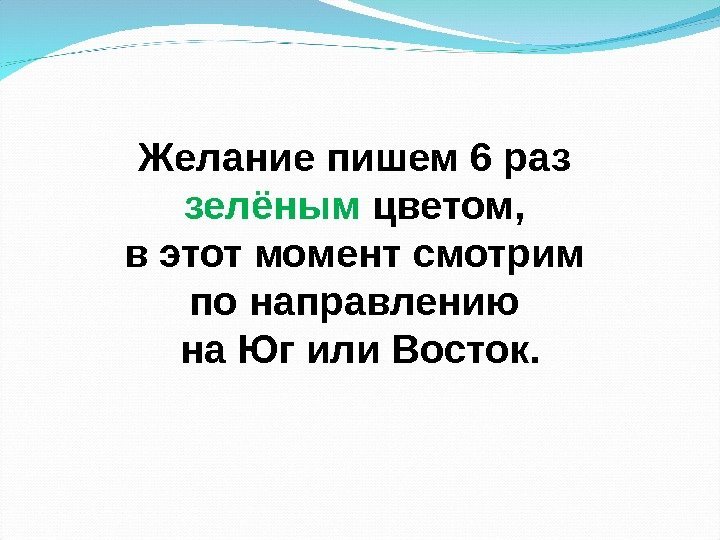 Желание пишем 6 раз зелёным цветом, в этот момент смотрим по направлению на Юг или Восток.